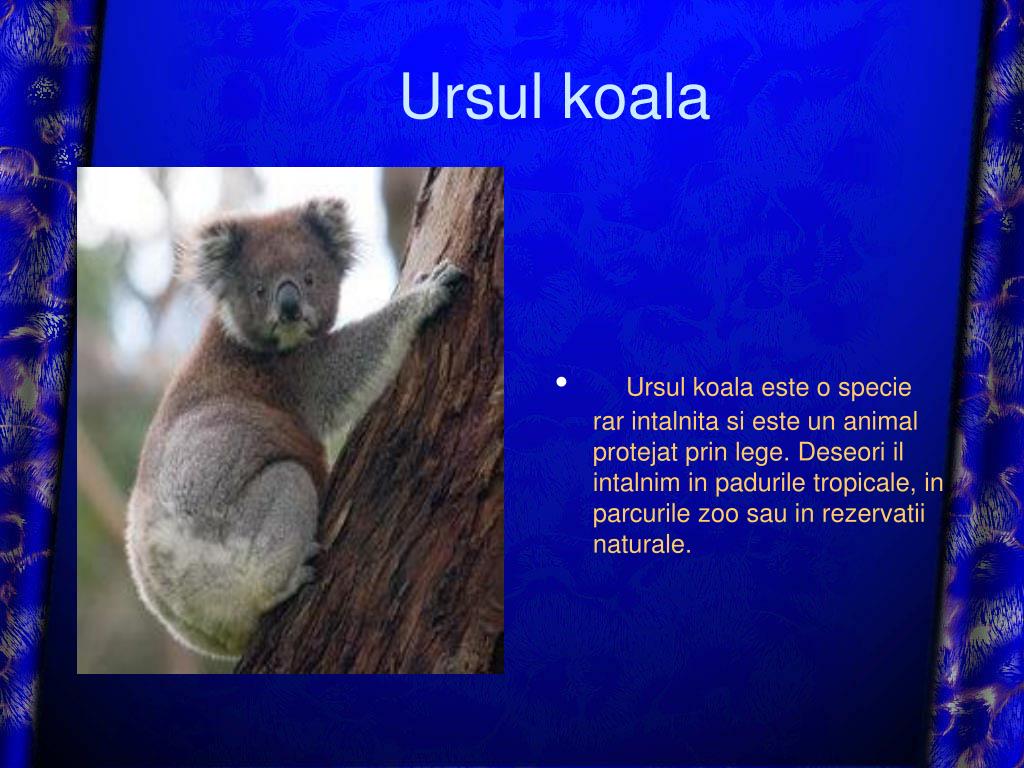 Ursul koala

• Ursul koala este o specie rar intalnita si este un animal protejat prin lege. Deseori il intalnim in padurile tropicale, in parcurile zoo sau in rezervatii naturale.